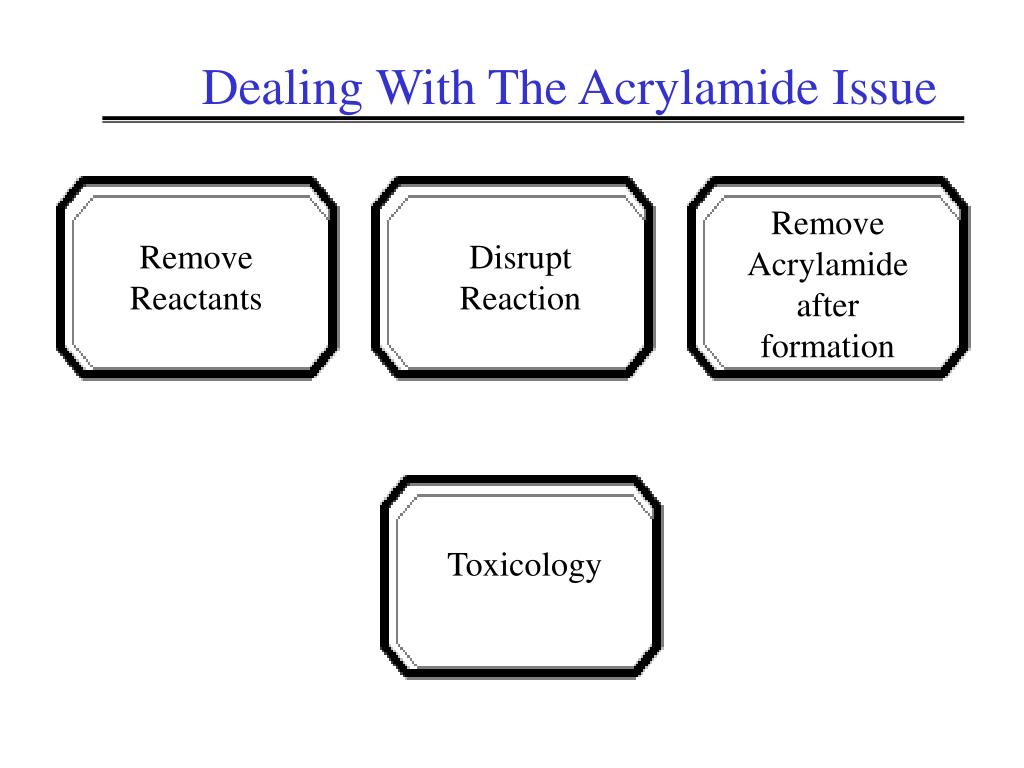 Dealing With The Acrylamide Issue

Remove Reactants

Disrupt Reaction

Remove Acrylamide after formation

Toxicology